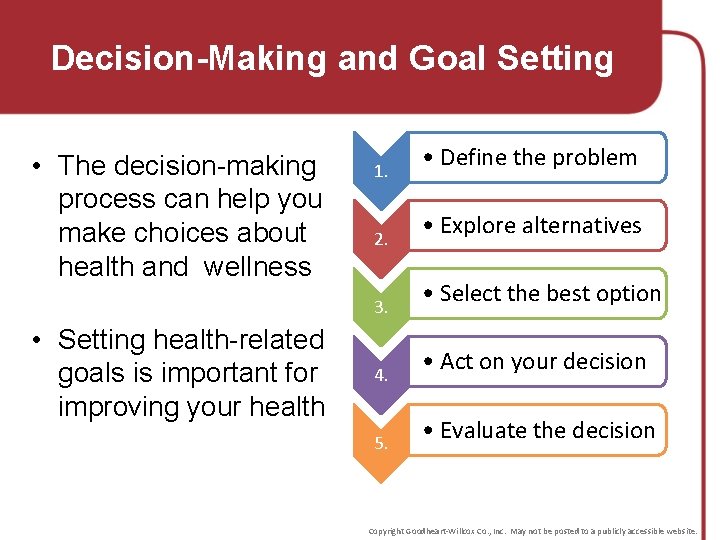 Decision-Making and Goal Setting

• The decision-making process can help you make choices about health and wellness

• Setting health-related goals is important for improving your health

1. • Define the problem

2. • Explore alternatives

3. • Select the best option

4. • Act on your decision

5. • Evaluate the decision

Copyright Goodheart-Willcox Co., Inc. May not be posted to a publicly accessible website.